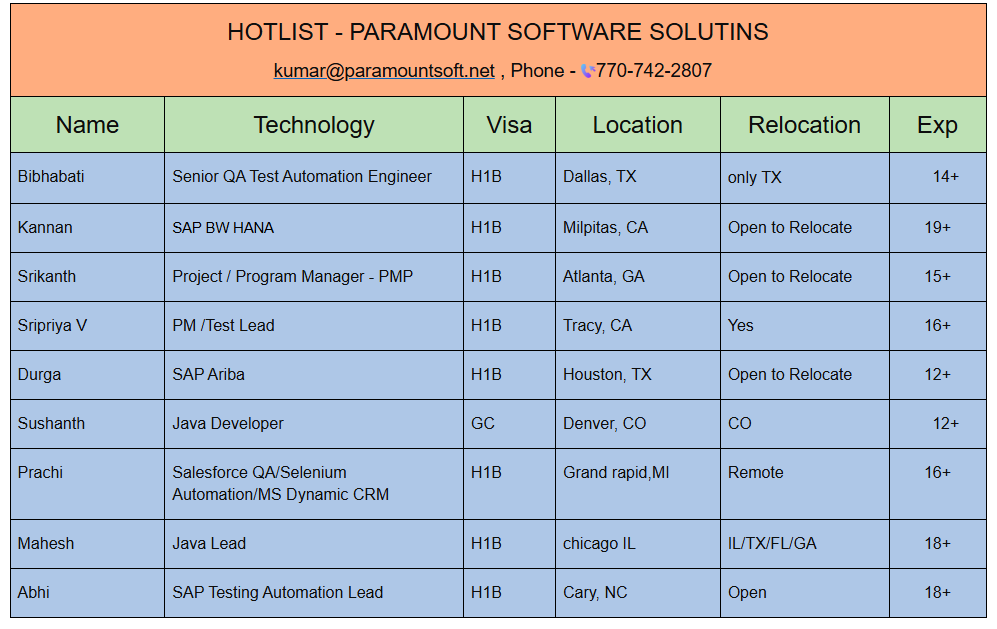 HOTLIST - PARAMOUNT SOFTWARE SOLUTINS

kumar@paramountsoft.net , Phone - 770-742-2807

| Name | Technology | Visa | Location | Relocation | Exp |
|---|---|---|---|---|---|
| Bibhabati | Senior QA Test Automation Engineer | H1B | Dallas, TX | only TX | 14+ |
| Kannan | SAP BW HANA | H1B | Milpitas, CA | Open to Relocate | 19+ |
| Srikanth | Project / Program Manager - PMP | H1B | Atlanta, GA | Open to Relocate | 15+ |
| Sripriya V | PM /Test Lead | H1B | Tracy, CA | Yes | 16+ |
| Durga | SAP Ariba | H1B | Houston, TX | Open to Relocate | 12+ |
| Sushanth | Java Developer | GC | Denver, CO | CO | 12+ |
| Prachi | Salesforce QA/Selenium Automation/MS Dynamic CRM | H1B | Grand rapid,MI | Remote | 16+ |
| Mahesh | Java Lead | H1B | chicago IL | IL/TX/FL/GA | 18+ |
| Abhi | SAP Testing Automation Lead | H1B | Cary, NC | Open | 18+ |